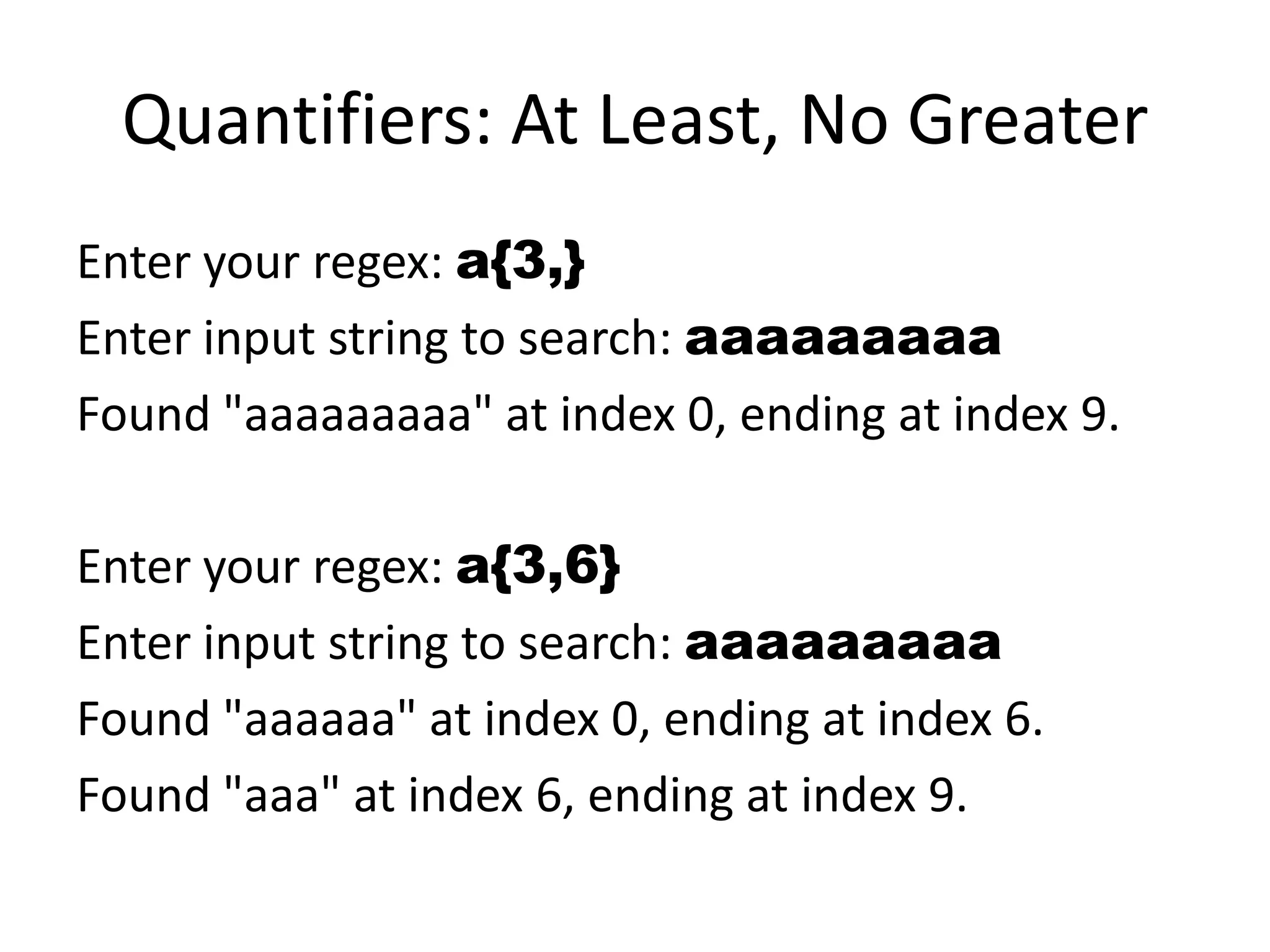 Quantifiers: At Least, No Greater

Enter your regex: a{3,}
Enter input string to search: aaaaaaaaa
Found "aaaaaaaaa" at index 0, ending at index 9.

Enter your regex: a{3,6}
Enter input string to search: aaaaaaaaa
Found "aaaaaa" at index 0, ending at index 6.
Found "aaa" at index 6, ending at index 9.